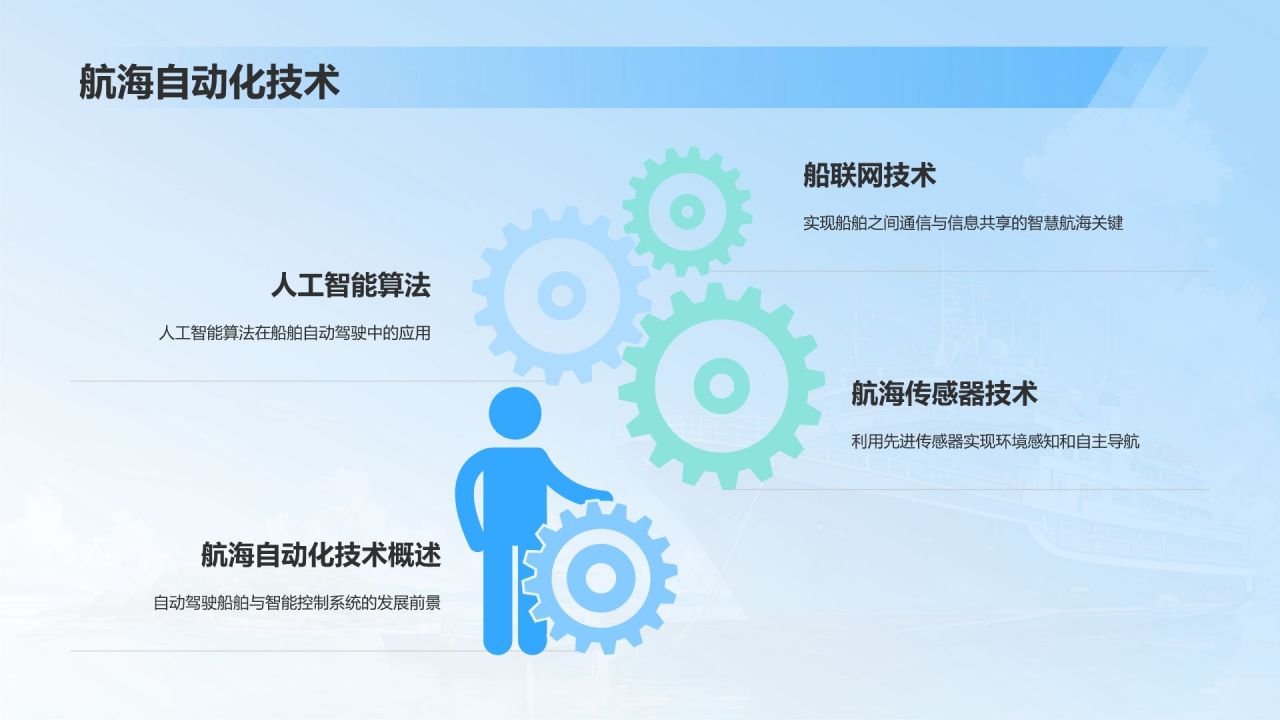 航海自动化技术

船联网技术

实现船舶之间通信与信息共享的智慧航海关键

人工智能算法

人工智能算法在船舶自动驾驶中的应用

航海传感器技术

利用先进传感器实现环境感知和自主导航

航海自动化技术概述

自动驾驶船舶与智能控制系统的发展前景